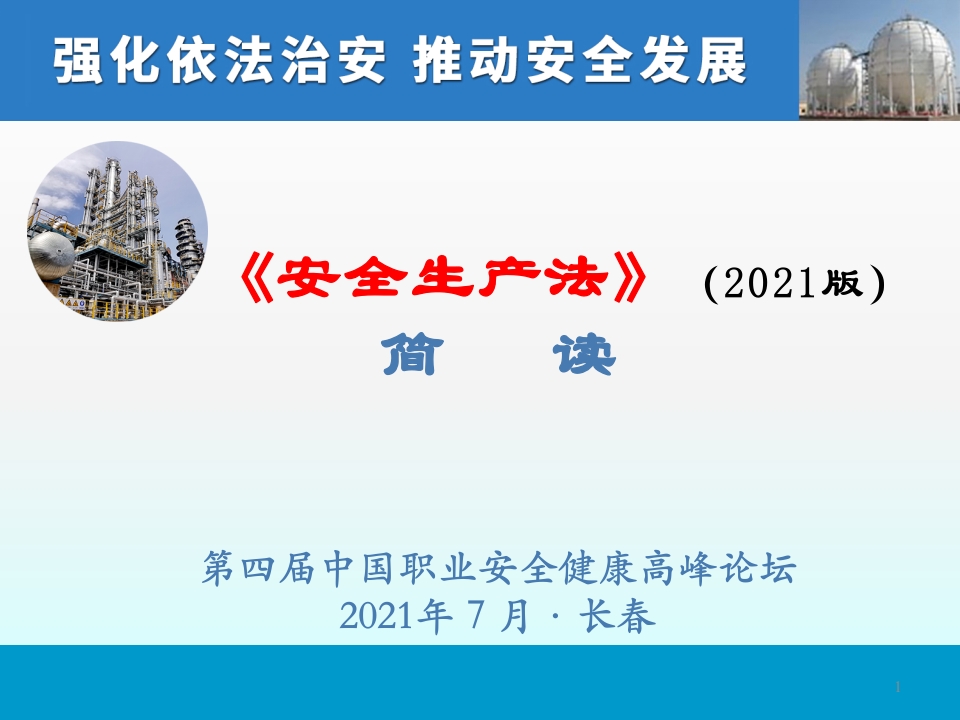 强化依法治安 推动安全发展

《安全生产法》 (2021版)

简 读

第四届中国职业安全健康高峰论坛
2021年 7 月 · 长春

1